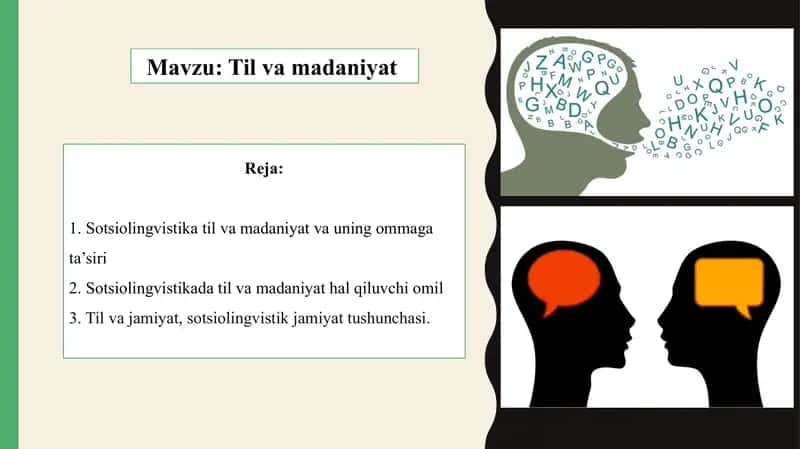 Mavzu: Til va madaniyat

Reja:

1. Sotsiolingvistika til va madaniyat va uning ommaga ta'siri
2. Sotsiolingvistikada til va madaniyat hal qiluvchi omil
3. Til va jamiyat, sotsiolingvistik jamiyat tushunchasi.